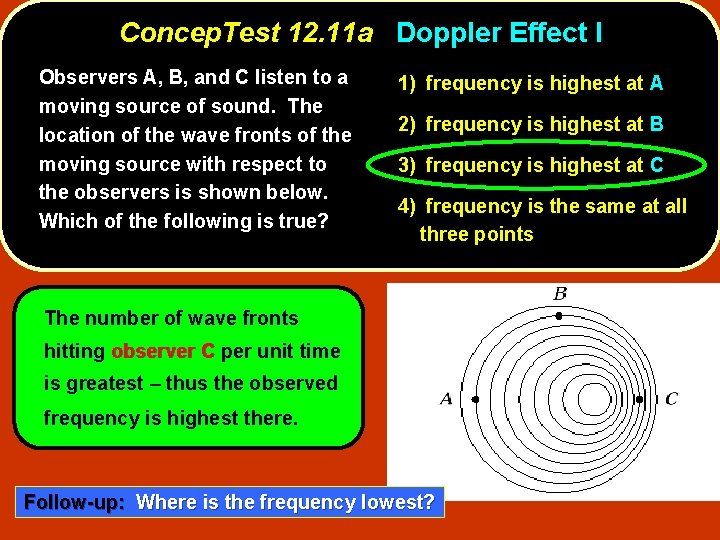 ConcepTest 12.11a Doppler Effect I

Observers A, B, and C listen to a moving source of sound. The location of the wave fronts of the moving source with respect to the observers is shown below. Which of the following is true?

1) frequency is highest at A

2) frequency is highest at B

3) frequency is highest at C

4) frequency is the same at all three points

The number of wave fronts hitting observer C per unit time is greatest – thus the observed frequency is highest there.

B

A

C

Follow-up: Where is the frequency lowest?